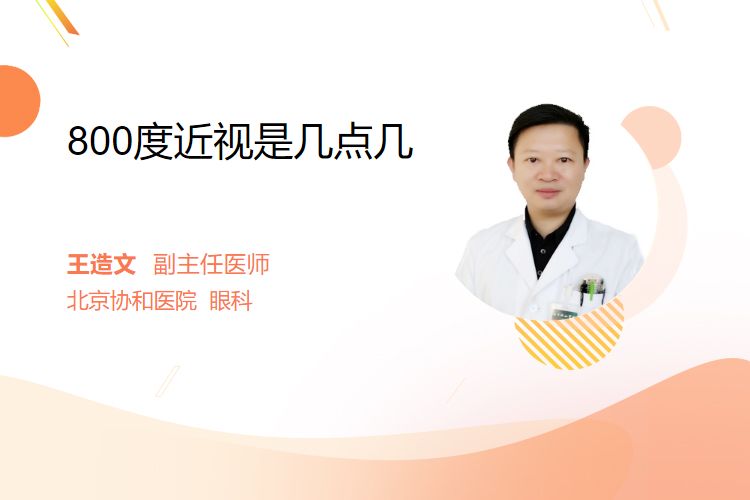 800度近视是几点几

王造文 副主任医师
北京协和医院 眼科